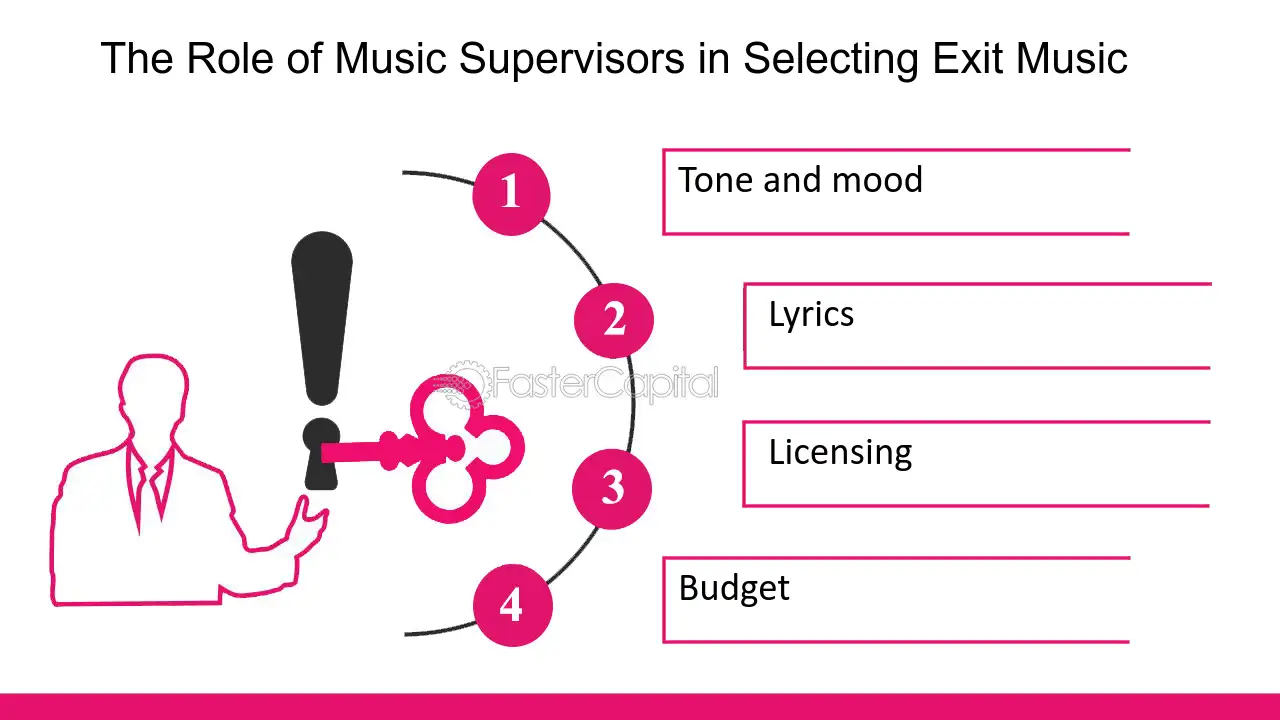 The Role of Music Supervisors in Selecting Exit Music

1
Tone and mood

2
Lyrics

FasterCapital

3
Licensing

4
Budget